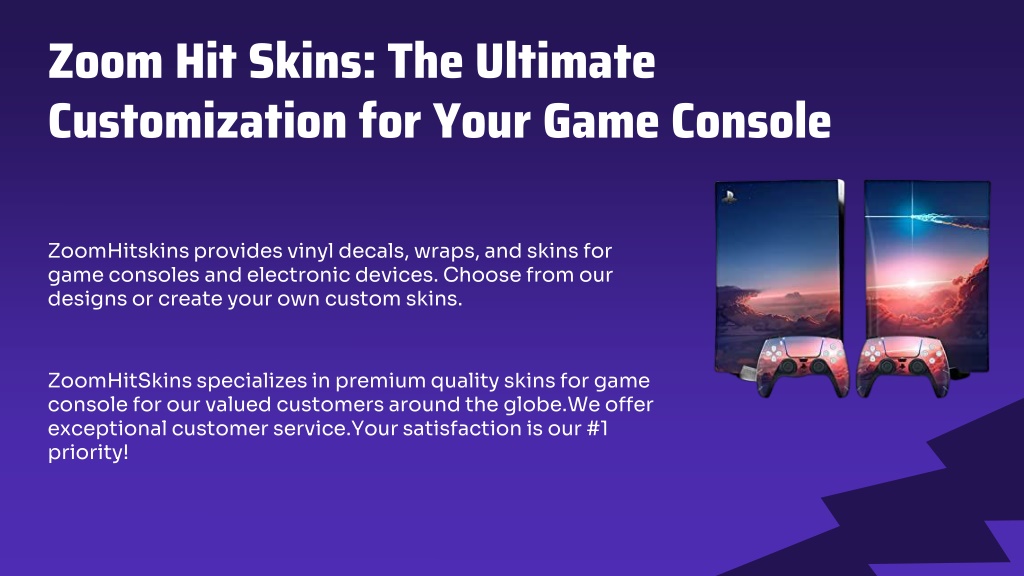 Zoom Hit Skins: The Ultimate Customization for Your Game Console

ZoomHitskins provides vinyl decals, wraps, and skins for game consoles and electronic devices. Choose from our designs or create your own custom skins.

ZoomHitSkins specializes in premium quality skins for game console for our valued customers around the globe.We offer exceptional customer service.Your satisfaction is our #1 priority!